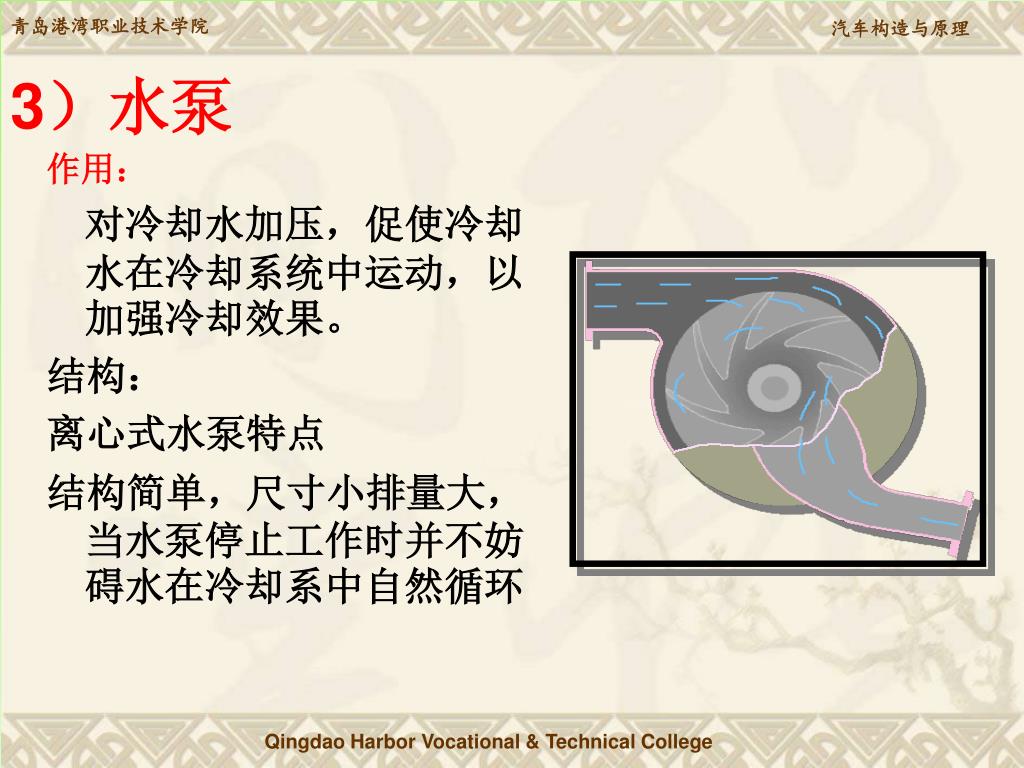 青岛港湾职业技术学院

汽车构造与原理

3）水泵

作用：

对冷却水加压，促使冷却水在冷却系统中运动，以加强冷却效果。

结构：

离心式水泵特点

结构简单，尺寸小排量大，当水泵停止工作时并不妨碍水在冷却系中自然循环

Qingdao Harbor Vocational & Technical College